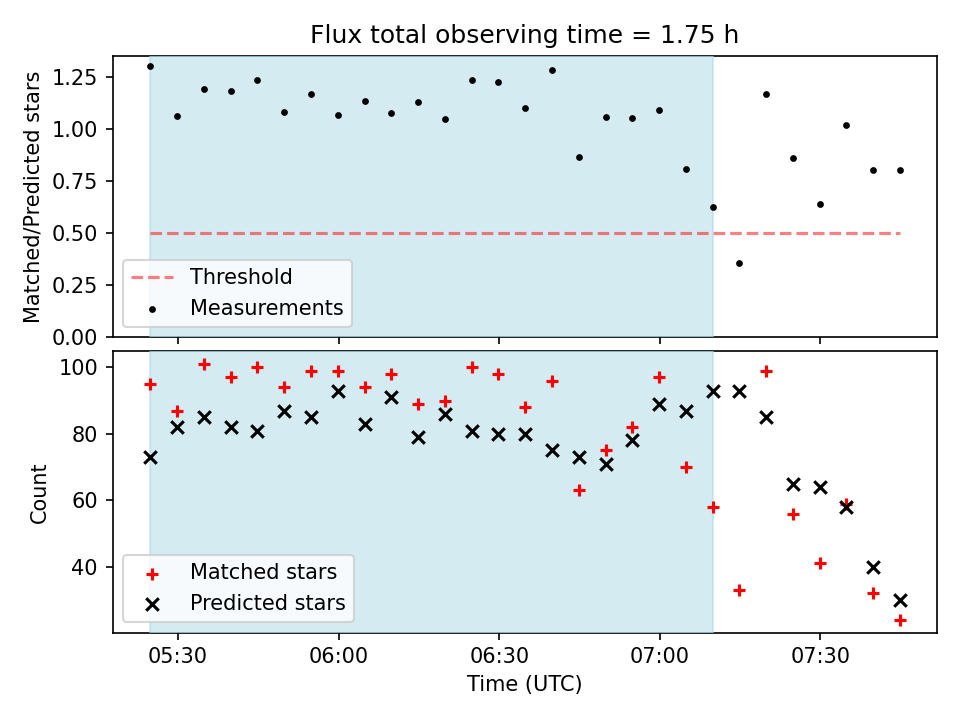 Flux total observing time = 1.75 h

Matched/Predicted stars

1.25
1.00
0.75
0.50
0.25
0.00

Threshold
Measurements

Count

100
80
60
40

Matched stars
Predicted stars

05:30
06:00
06:30
07:00
07:30

Time (UTC)